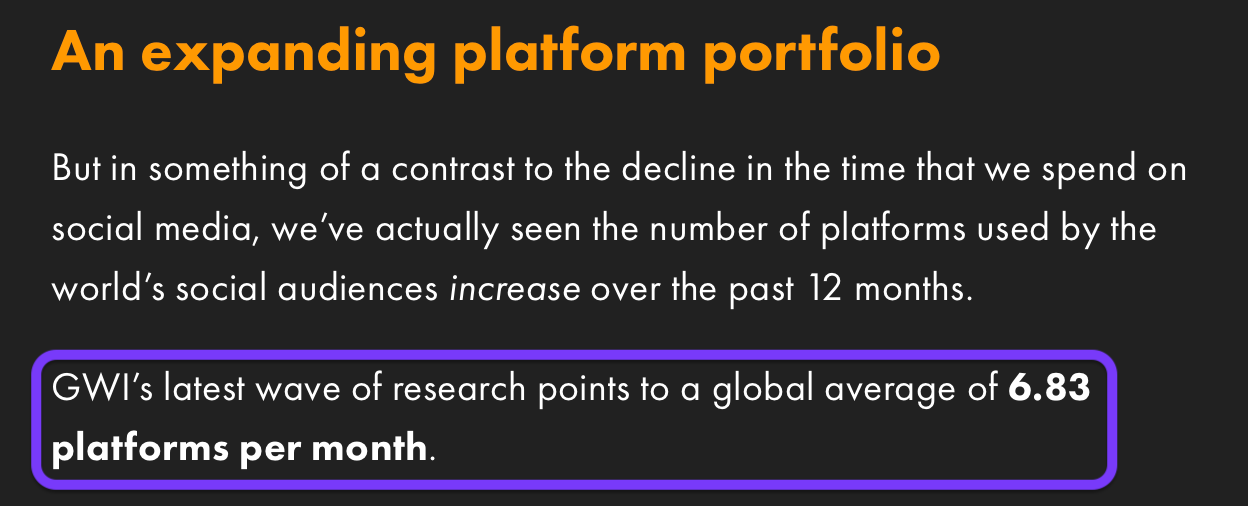 An expanding platform portfolio

But in something of a contrast to the decline in the time that we spend on social media, we've actually seen the number of platforms used by the world's social audiences increase over the past 12 months.

GWI's latest wave of research points to a global average of 6.83 platforms per month.